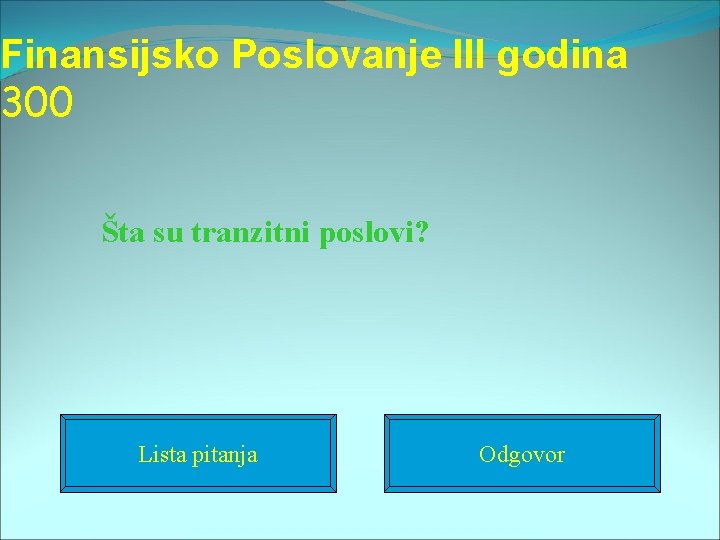 Finansijsko Poslovanje III godina 300

Šta su tranzitni poslovi?

Lista pitanja

Odgovor